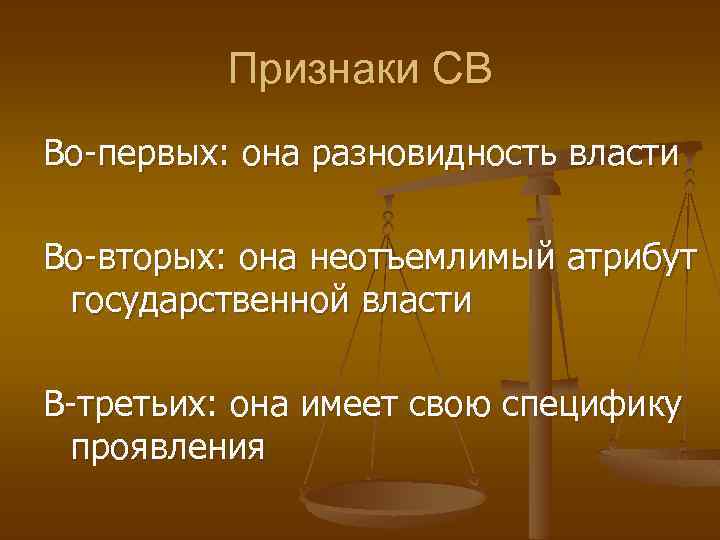 Признаки СВ

Во-первых: она разновидность власти

Во-вторых: она неотъемлимый атрибут государственной власти

В-третьих: она имеет свою специфику проявления